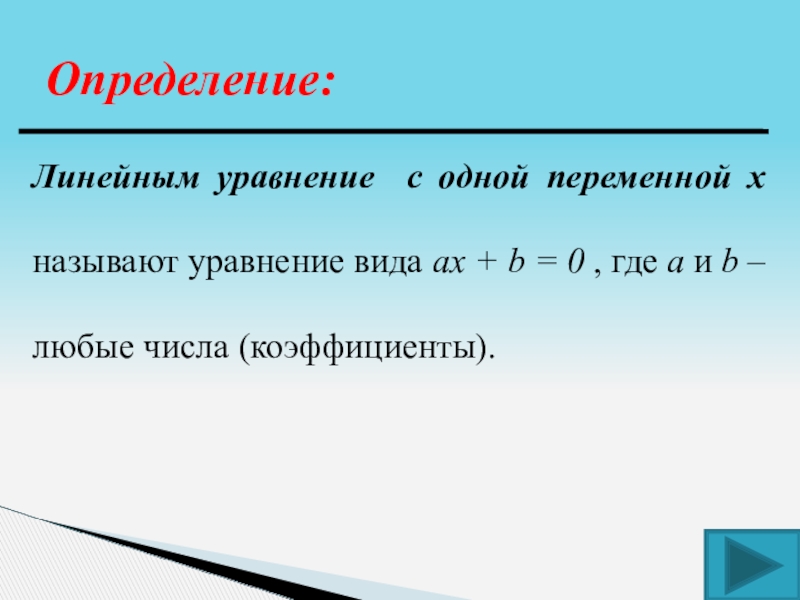 Определение:

Линейным уравнение с одной переменной $x$ называют уравнение вида $ax + b = 0$ , где $a$ и $b$ – любые числа (коэффициенты).